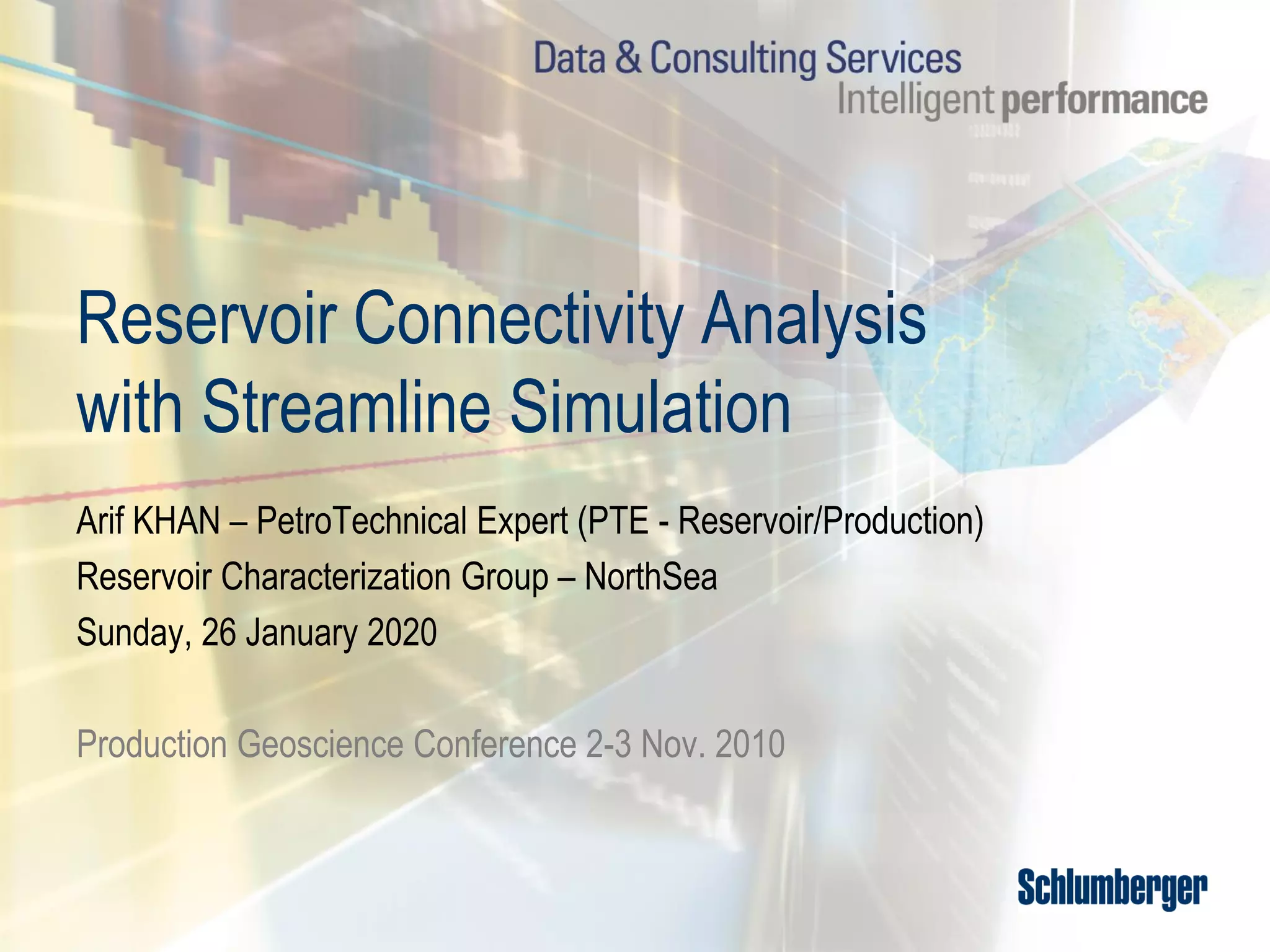 Data & Consulting Services
Intelligent performance

Reservoir Connectivity Analysis with Streamline Simulation

Arif KHAN – PetroTechnical Expert (PTE - Reservoir/Production)

Reservoir Characterization Group – NorthSea

Sunday, 26 January 2020

Production Geoscience Conference 2-3 Nov. 2010

Schlumberger